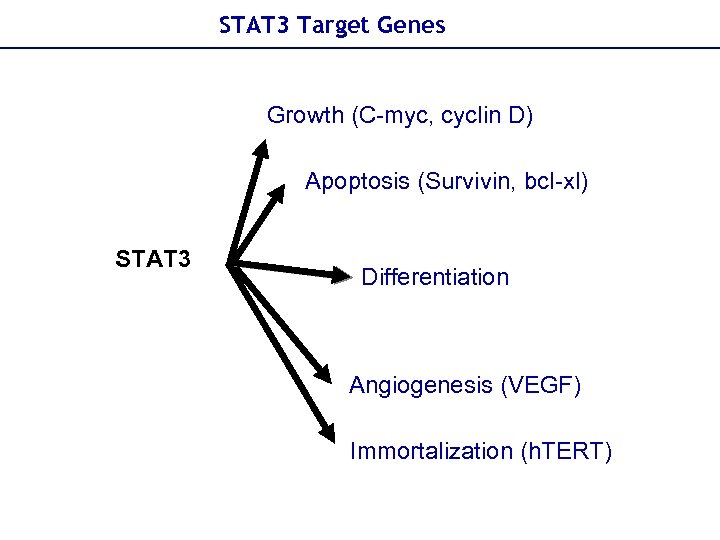 STAT3 Target Genes

STAT3

Growth (C-myc, cyclin D)

Apoptosis (Survivin, bcl-xl)

Differentiation

Angiogenesis (VEGF)

Immortalization (hTERT)